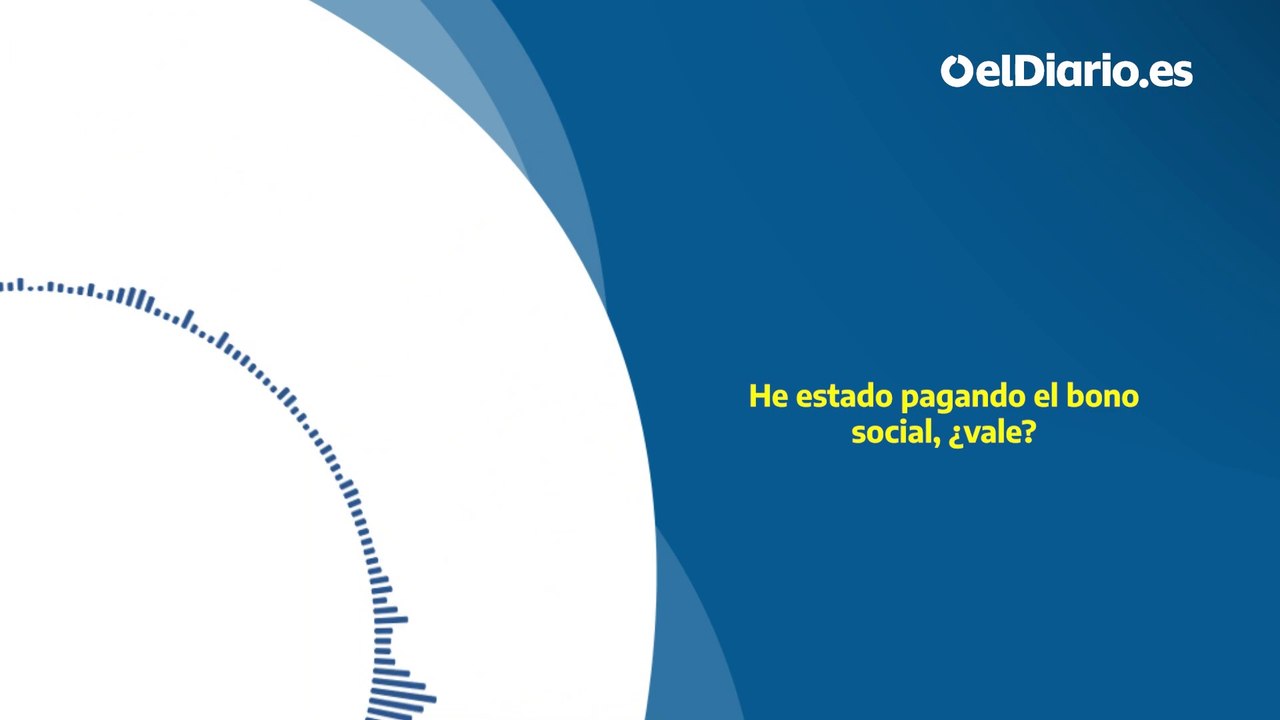 elDiario.es

He estado pagando el bono social, ¿vale?